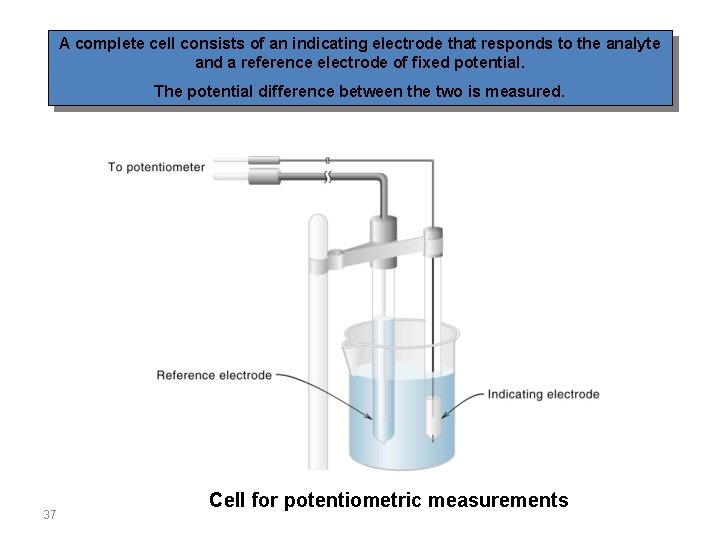 A complete cell consists of an indicating electrode that responds to the analyte and a reference electrode of fixed potential.

The potential difference between the two is measured.

To potentiometer

Reference electrode

Indicating electrode

Cell for potentiometric measurements

37